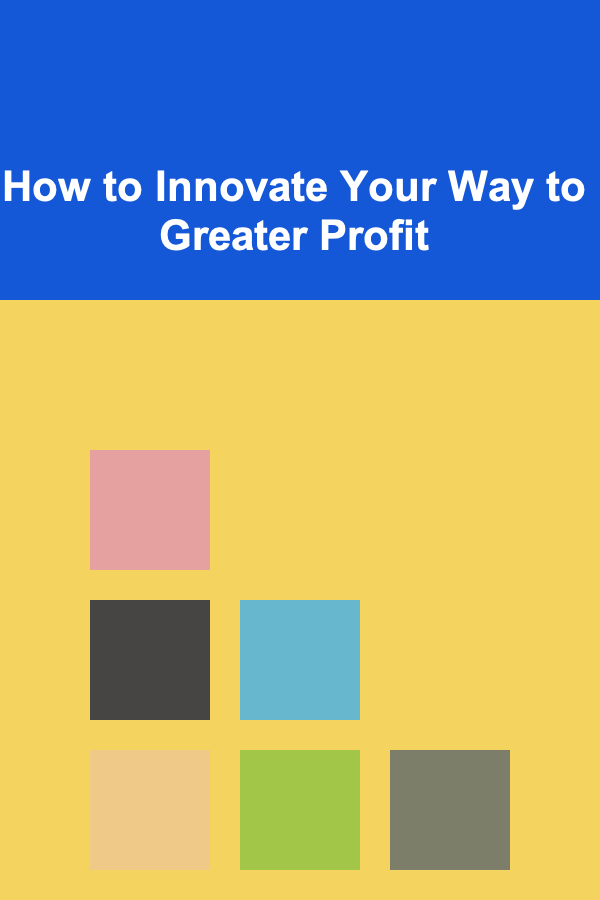 How to Innovate Your Way to Greater Profit